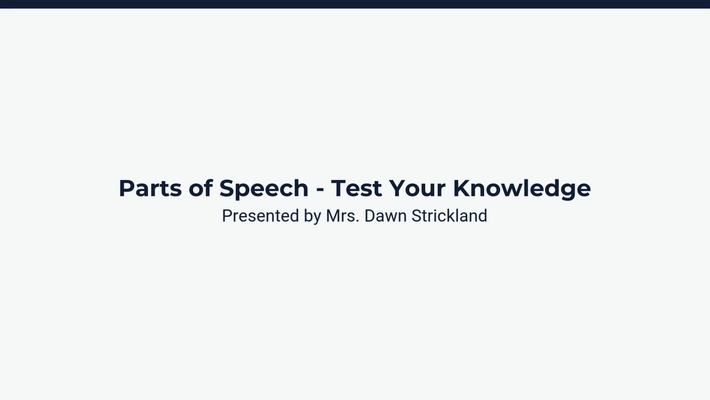 Parts of Speech - Test Your Knowledge
Presented by Mrs. Dawn Strickland